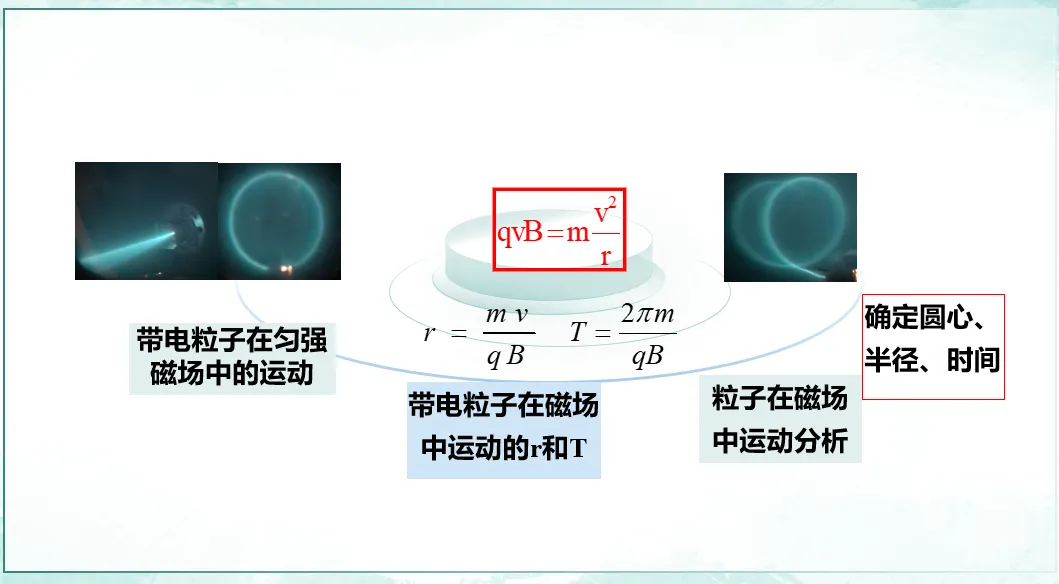 $qvB = m\frac{v^2}{r}$

$r = \frac{mv}{qB}$ $T = \frac{2\pi m}{qB}$

带电粒子在匀强磁场中的运动

带电粒子在磁场中运动的r和T

粒子在磁场中运动分析

确定圆心、半径、时间